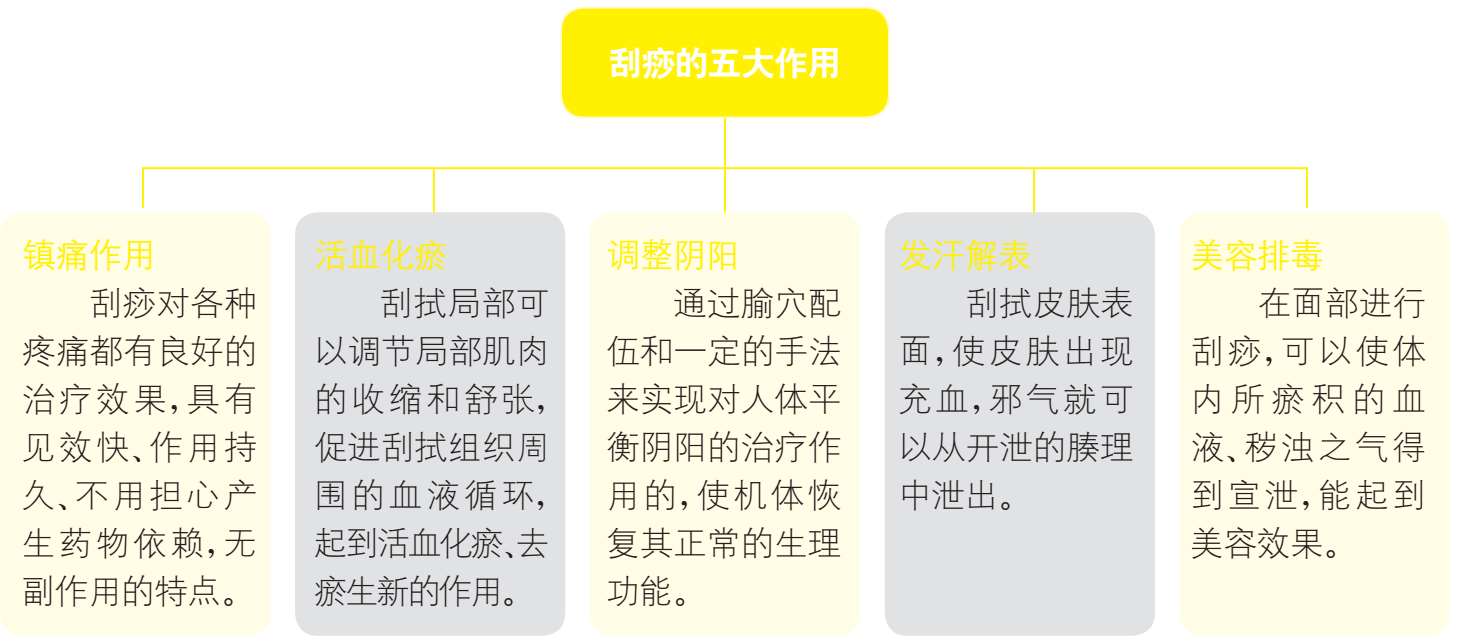 刮痧的五大作用

镇痛作用
刮痧对各种疼痛都有良好的治疗效果,具有见效快、作用持久、不用担心产生药物依赖,无副作用的特点。

活血化瘀
刮拭局部可以调节局部肌肉的收缩和舒张,促进刮拭组织周围的血液循环,起到活血化瘀、去瘀生新的作用。

调整阴阳
通过腧穴配伍和一定的手法来实现对人体平衡阴阳的治疗作用的,使机体恢复其正常的生理功能。

发汗解表
刮拭皮肤表面,使皮肤出现充血,邪气就可以从开泄的腠理中泄出。

美容排毒
在面部进行刮痧,可以使体内所瘀积的血液、秽浊之气得到宣泄,能起到美容效果。